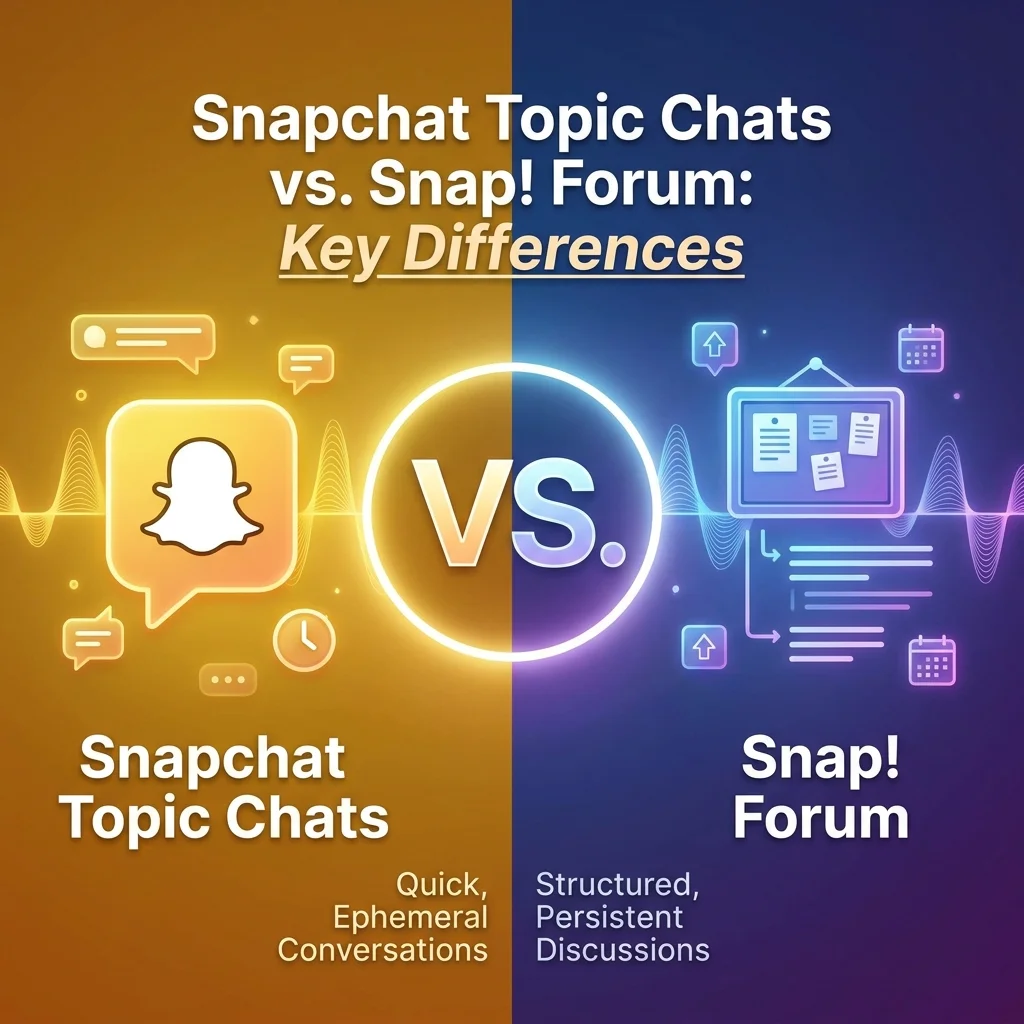 Snapchat Topic Chats vs. Snap! Forum: Key Differences

VS.

Snapchat Topic Chats

Quick, Ephemeral Conversations

Snap! Forum

Structured, Persistent Discussions